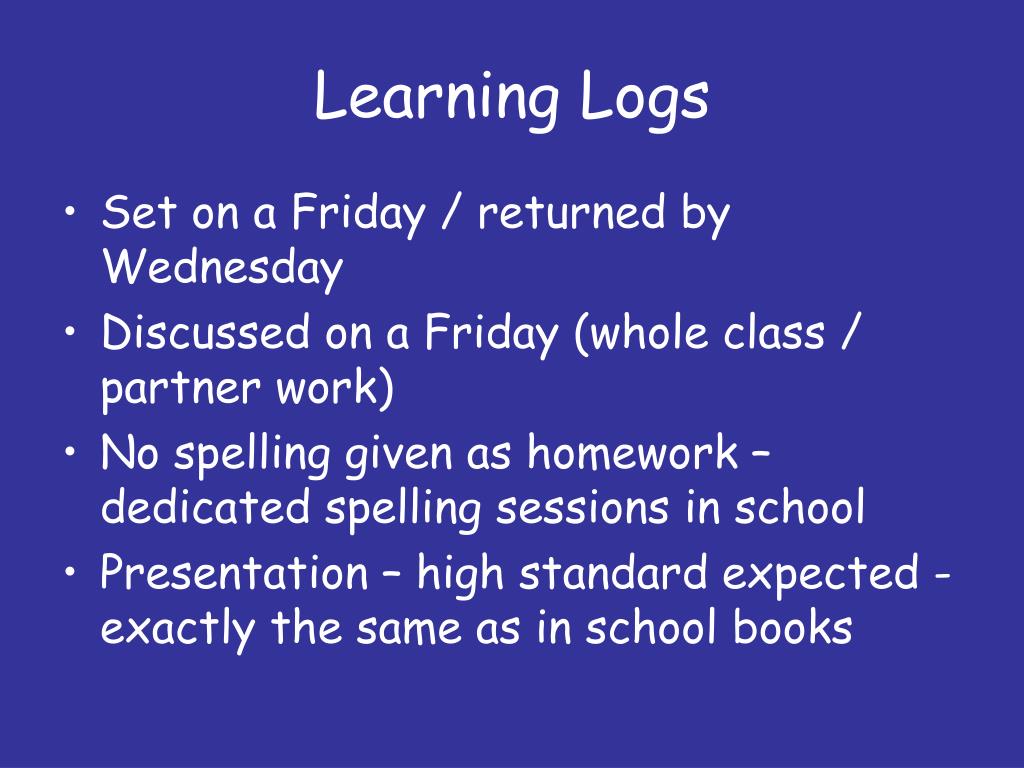 Learning Logs

• Set on a Friday / returned by Wednesday
• Discussed on a Friday (whole class / partner work)
• No spelling given as homework – dedicated spelling sessions in school
• Presentation – high standard expected - exactly the same as in school books